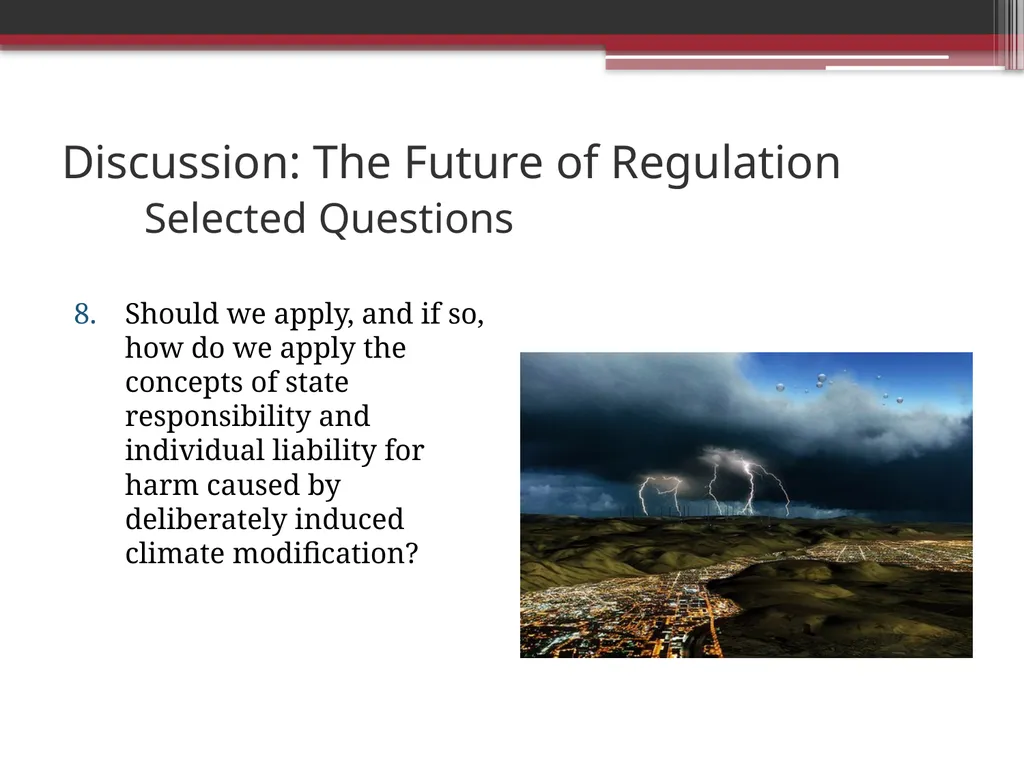 Discussion: The Future of Regulation
Selected Questions

8. Should we apply, and if so, how do we apply the concepts of state responsibility and individual liability for harm caused by deliberately induced climate modification?